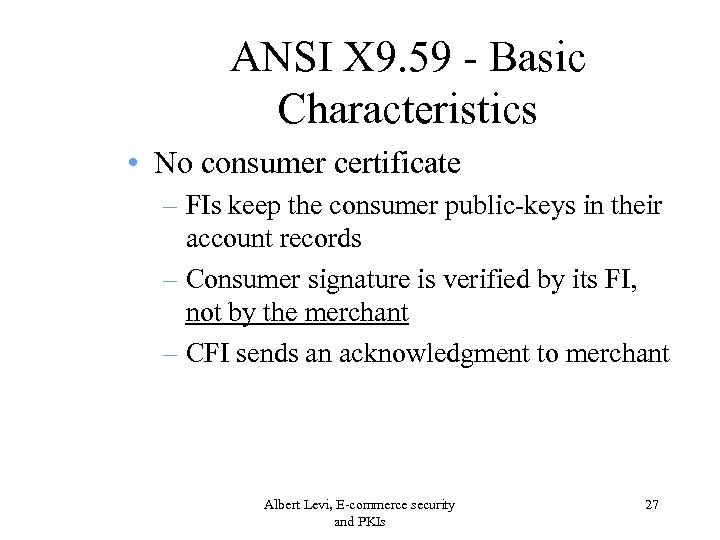 ANSI X9.59 - Basic Characteristics

• No consumer certificate
– FIs keep the consumer public-keys in their account records
– Consumer signature is verified by its FI, not by the merchant
– CFI sends an acknowledgment to merchant

Albert Levi, E-commerce security and PKIs

27